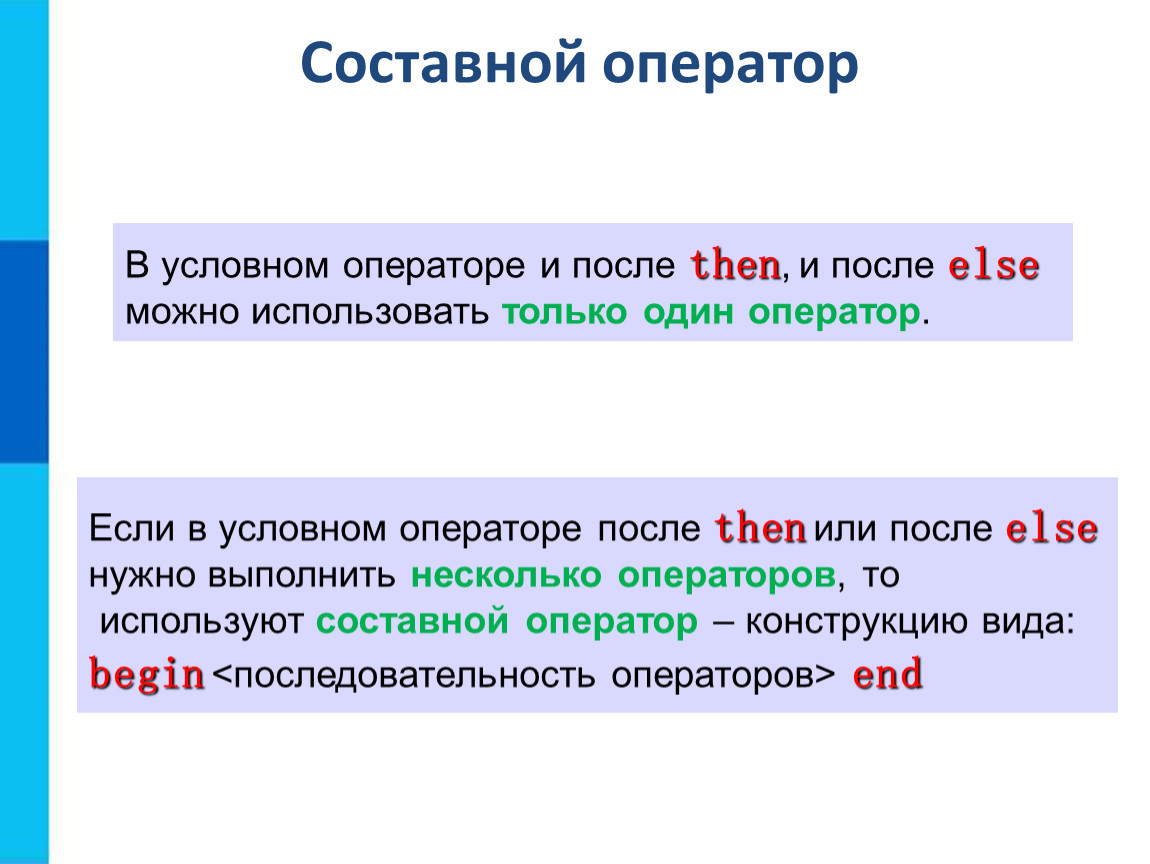 Составной оператор

В условном операторе и после then, и после else можно использовать только один оператор.

Если в условном операторе после then или после else нужно выполнить несколько операторов, то используют составной оператор – конструкцию вида:
begin <последовательность операторов> end